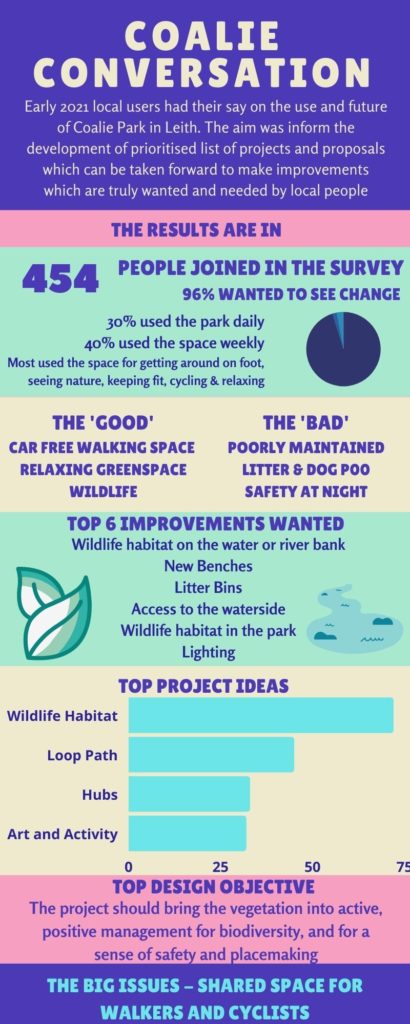 COALIE CONVERSATION

Early 2021 local users had their say on the use and future of Coalie Park in Leith. The aim was inform the development of prioritised list of projects and proposals which can be taken forward to make improvements which are truly wanted and needed by local people

THE RESULTS ARE IN

454 PEOPLE JOINED IN THE SURVEY
96% WANTED TO SEE CHANGE

30% used the park daily
40% used the space weekly
Most used the space for getting around on foot, seeing nature, keeping fit, cycling & relaxing

THE 'GOOD'
CAR FREE WALKING SPACE
RELAXING GREENSPACE
WILDLIFE

THE 'BAD'
POORLY MAINTAINED
LITTER & DOG POO
SAFETY AT NIGHT

TOP 6 IMPROVEMENTS WANTED
Wildlife habitat on the water or river bank
New Benches
Litter Bins
Access to the waterside
Wildlife habitat in the park
Lighting

TOP PROJECT IDEAS
Wildlife Habitat
Loop Path
Hubs
Art and Activity
0 25 50 75

TOP DESIGN OBJECTIVE
The project should bring the vegetation into active, positive management for biodiversity, and for a sense of safety and placemaking

THE BIG ISSUES – SHARED SPACE FOR WALKERS AND CYCLISTS